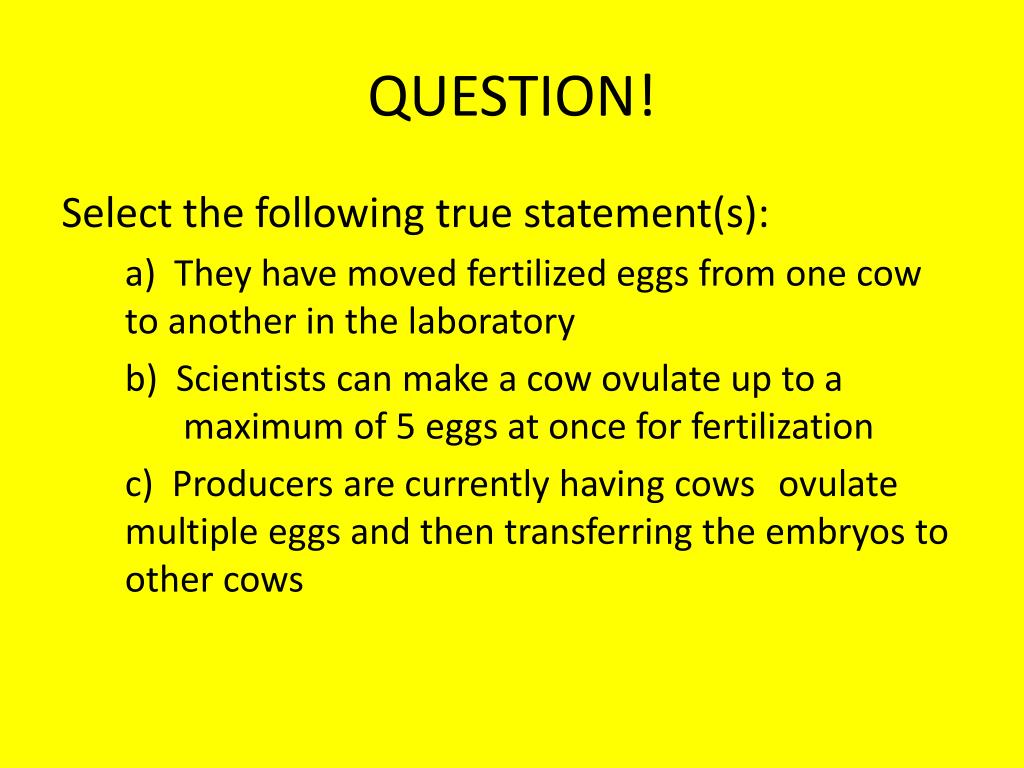 QUESTION!

Select the following true statement(s):

a) They have moved fertilized eggs from one cow to another in the laboratory

b) Scientists can make a cow ovulate up to a maximum of 5 eggs at once for fertilization

c) Producers are currently having cows ovulate multiple eggs and then transferring the embryos to other cows